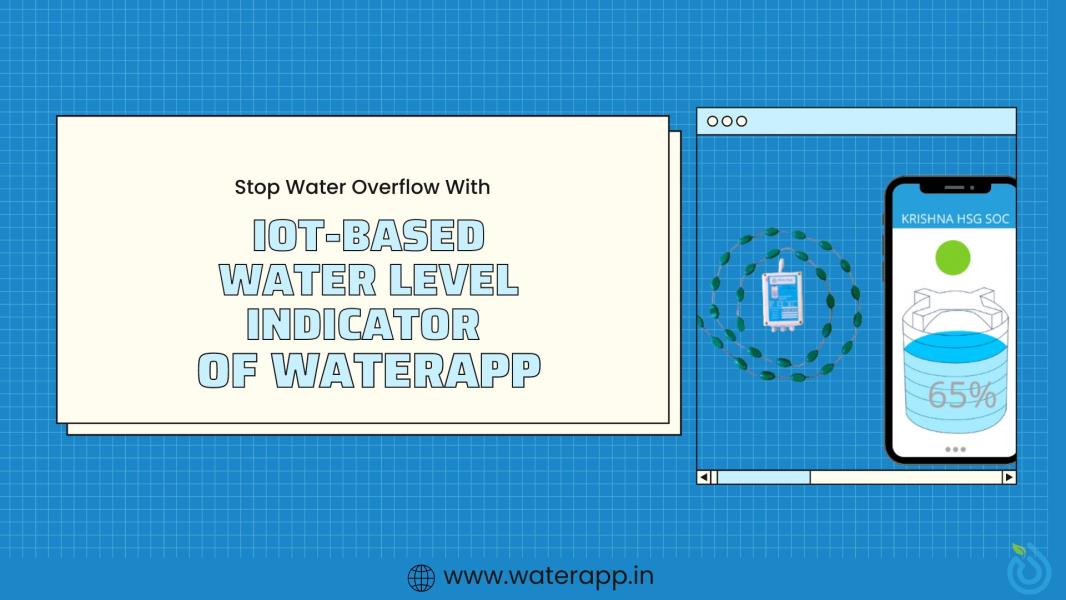 Stop Water Overflow With

IOT-BASED WATER LEVEL INDICATOR OF WATERAPP

KRISHNA HSG SOC

65%

www.waterapp.in